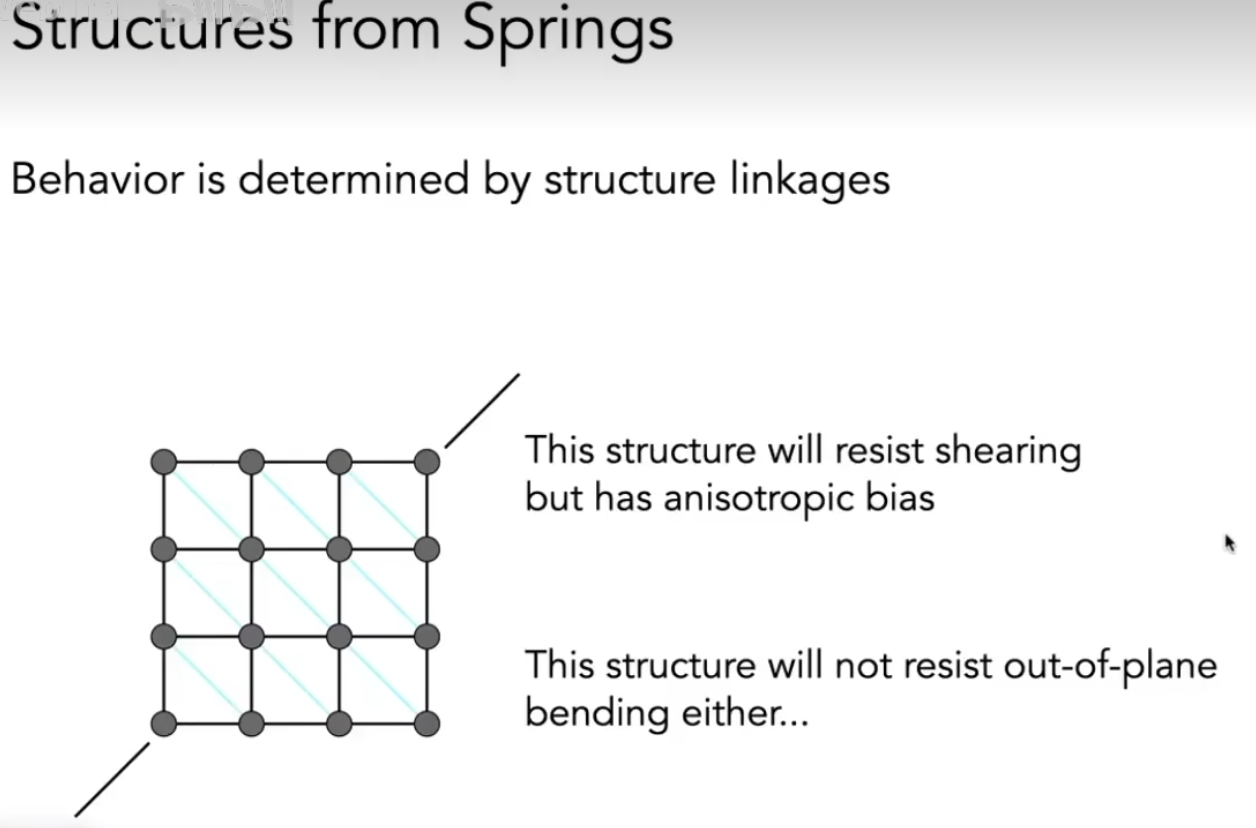 Structures from Springs

Behavior is determined by structure linkages

This structure will resist shearing but has anisotropic bias

This structure will not resist out-of-plane bending either...